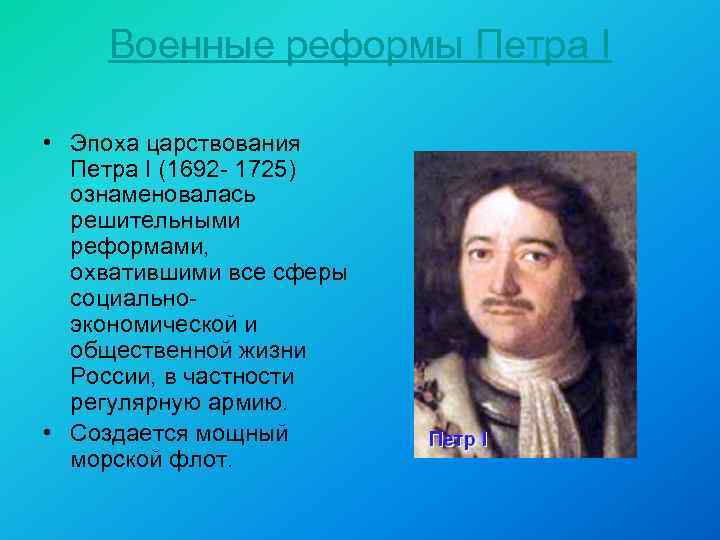 Военные реформы Петра I

• Эпоха царствования Петра I (1692- 1725) ознаменовалась решительными реформами, охватившими все сферы социально-экономической и общественной жизни России, в частности регулярную армию.
• Создается мощный морской флот.

Петр I